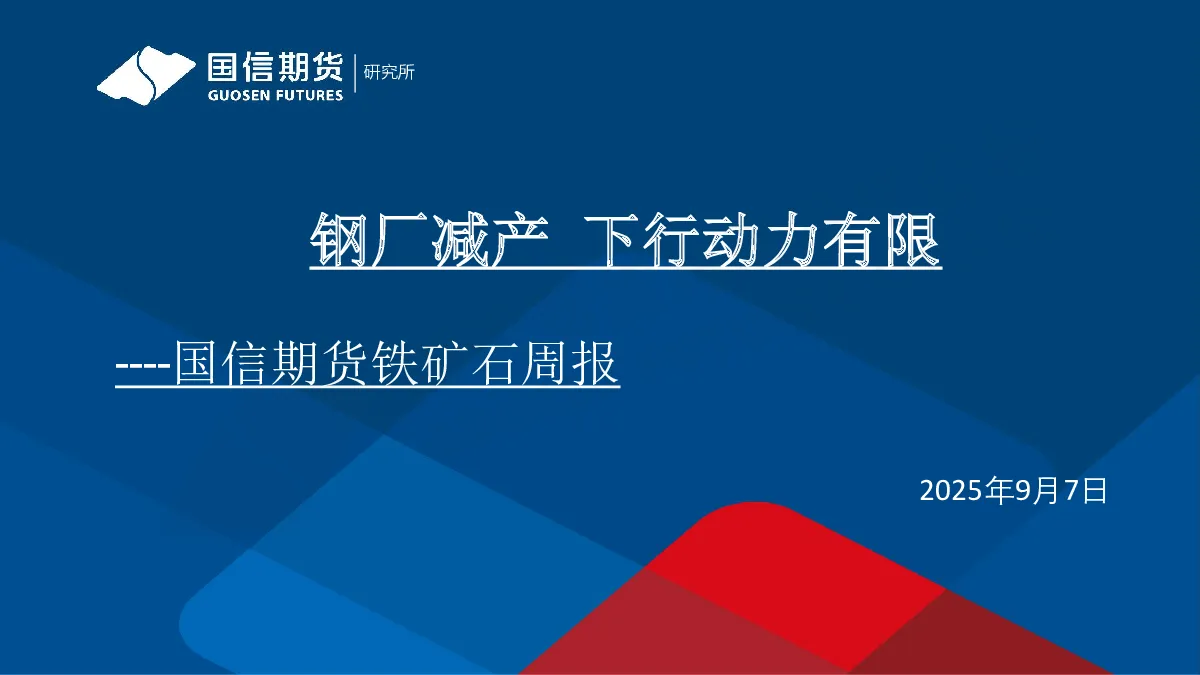 国信期货
GUOSEN FUTURES
研究所

钢厂减产 下行动力有限

----国信期货铁矿石周报

2025年9月7日